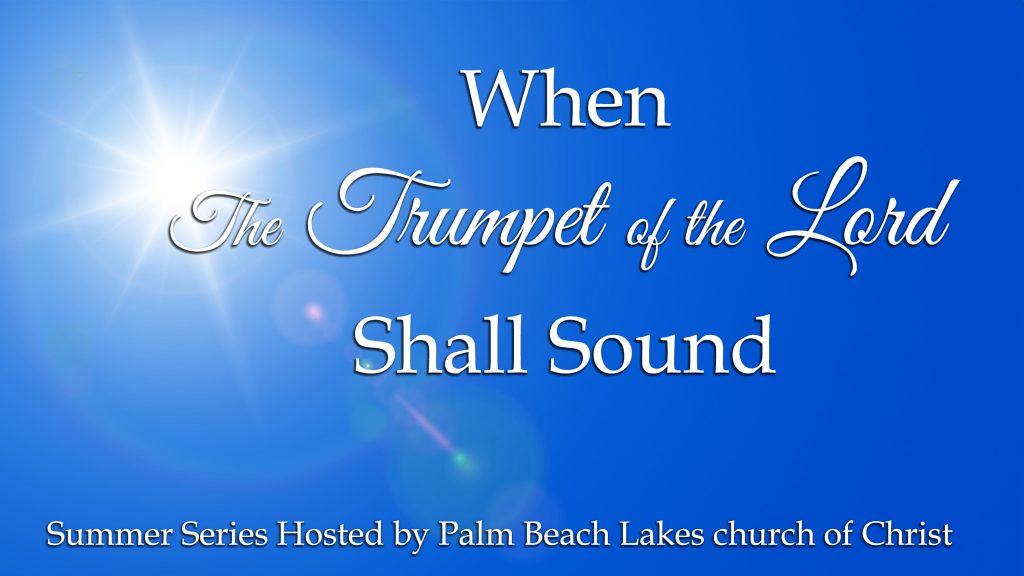 When
The Trumpet of the Lord
Shall Sound

Summer Series Hosted by Palm Beach Lakes church of Christ